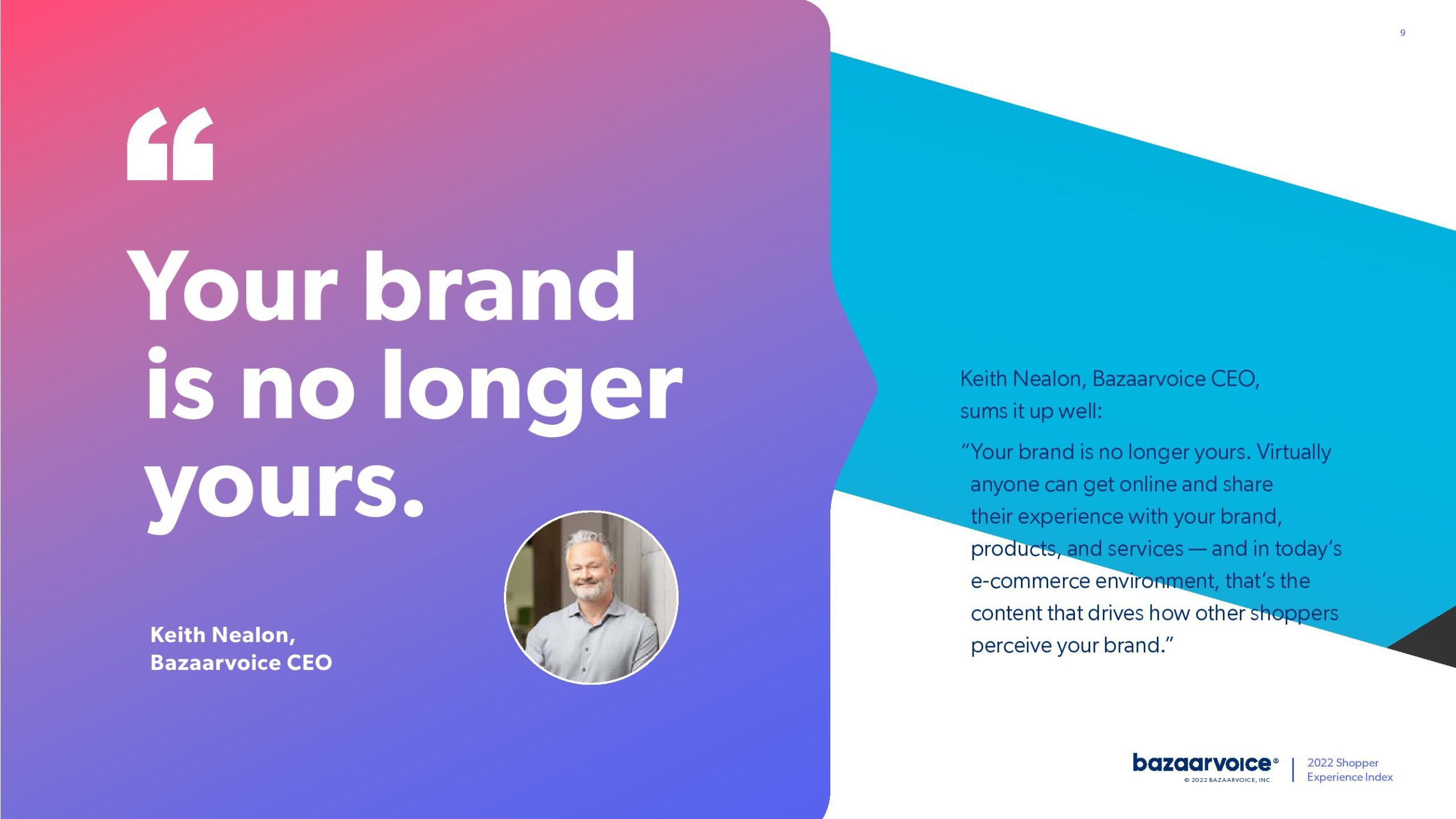 9

“

Your brand is no longer yours.

Keith Nealon,
Bazaarvoice CEO

Keith Nealon, Bazaarvoice CEO, sums it up well:

“Your brand is no longer yours. Virtually anyone can get online and share their experience with your brand, products, and services — and in today’s e-commerce environment, that’s the content that drives how other shoppers perceive your brand.”

bazaarvoice®
© 2022 BAZAARVOICE, INC.

2022 Shopper Experience Index